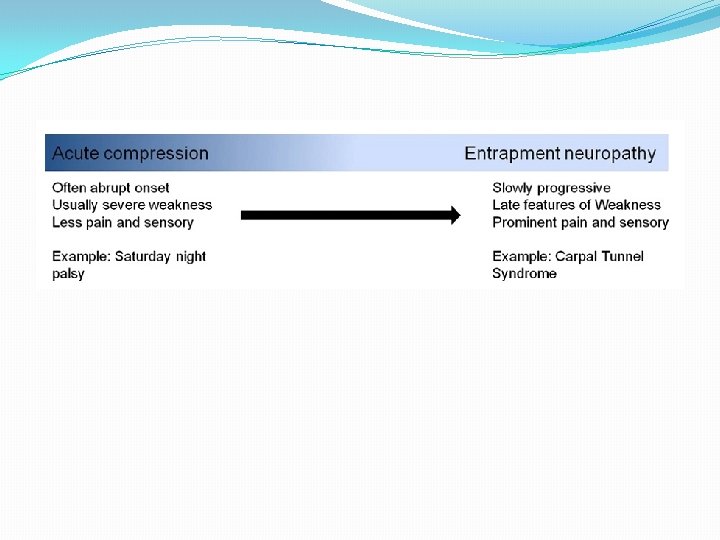 Acute compression

Often abrupt onset
Usually severe weakness
Less pain and sensory

Example: Saturday night palsy

Entrapment neuropathy

Slowly progressive
Late features of Weakness
Prominent pain and sensory

Example: Carpal Tunnel Syndrome